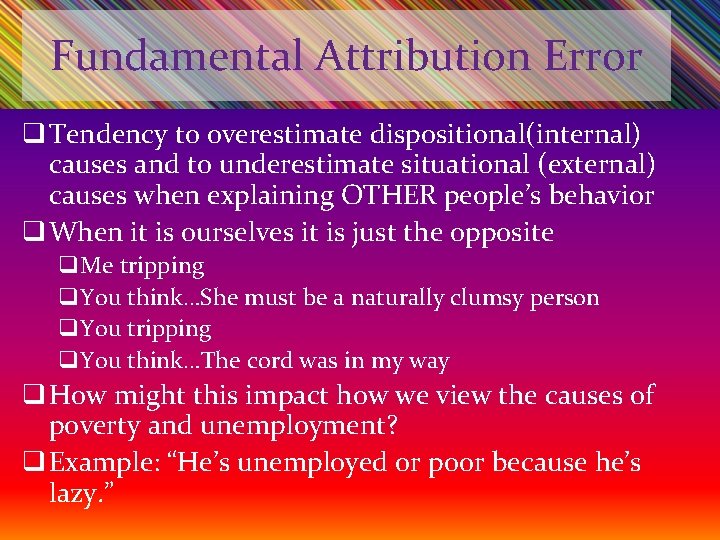 Fundamental Attribution Error

❑ Tendency to overestimate dispositional(internal) causes and to underestimate situational (external) causes when explaining OTHER people's behavior

❑ When it is ourselves it is just the opposite

❑ Me tripping

❑ You think…She must be a naturally clumsy person

❑ You tripping

❑ You think…The cord was in my way

❑ How might this impact how we view the causes of poverty and unemployment?

❑ Example: "He's unemployed or poor because he's lazy."